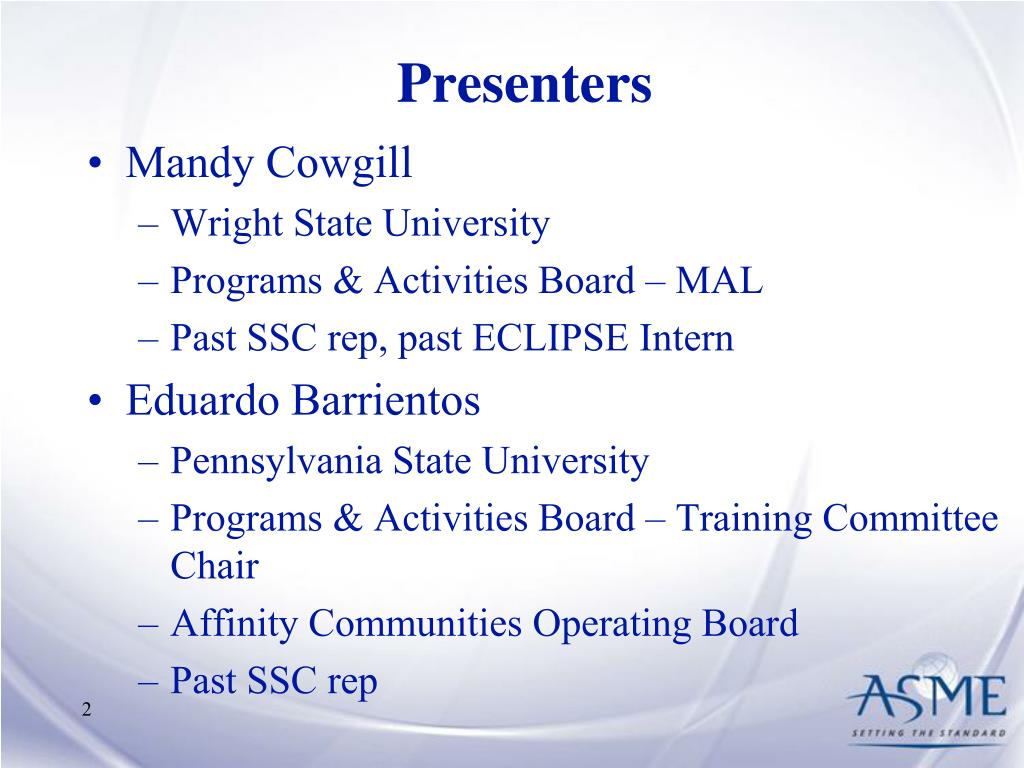 Presenters

• Mandy Cowgill
  – Wright State University
  – Programs & Activities Board – MAL
  – Past SSC rep, past ECLIPSE Intern
• Eduardo Barrientos
  – Pennsylvania State University
  – Programs & Activities Board – Training Committee Chair
  – Affinity Communities Operating Board
  – Past SSC rep

2

ASME
SETTING THE STANDARD